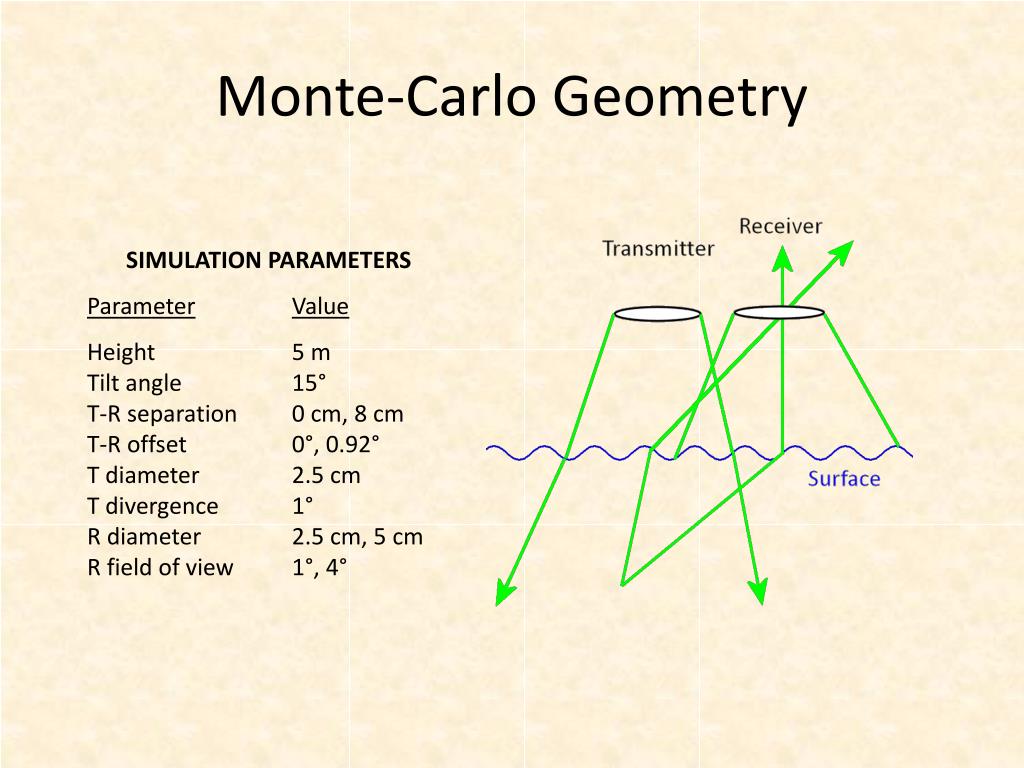 Monte-Carlo Geometry

SIMULATION PARAMETERS

| Parameter | Value |
|---|---|
| Height | 5 m |
| Tilt angle | 15° |
| T-R separation | 0 cm, 8 cm |
| T-R offset | 0°, 0.92° |
| T diameter | 2.5 cm |
| T divergence | 1° |
| R diameter | 2.5 cm, 5 cm |
| R field of view | 1°, 4° |

Transmitter

Receiver

Surface